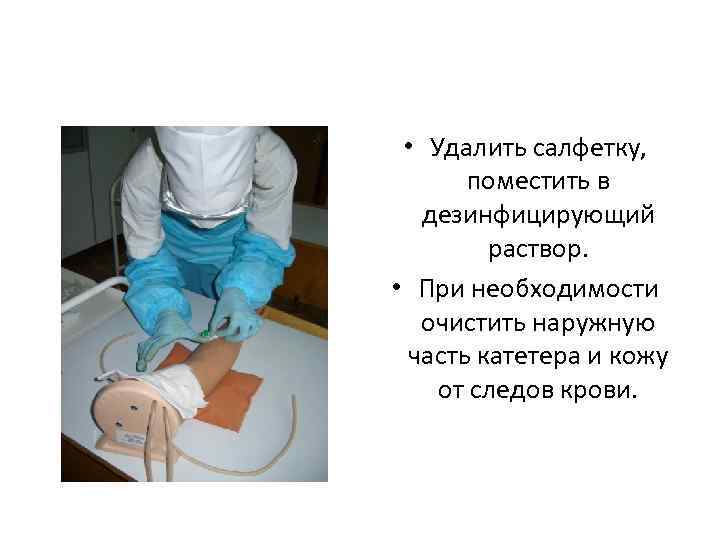 • Удалить салфетку, поместить в дезинфицирующий раствор.

• При необходимости очистить наружную часть катетера и кожу от следов крови.